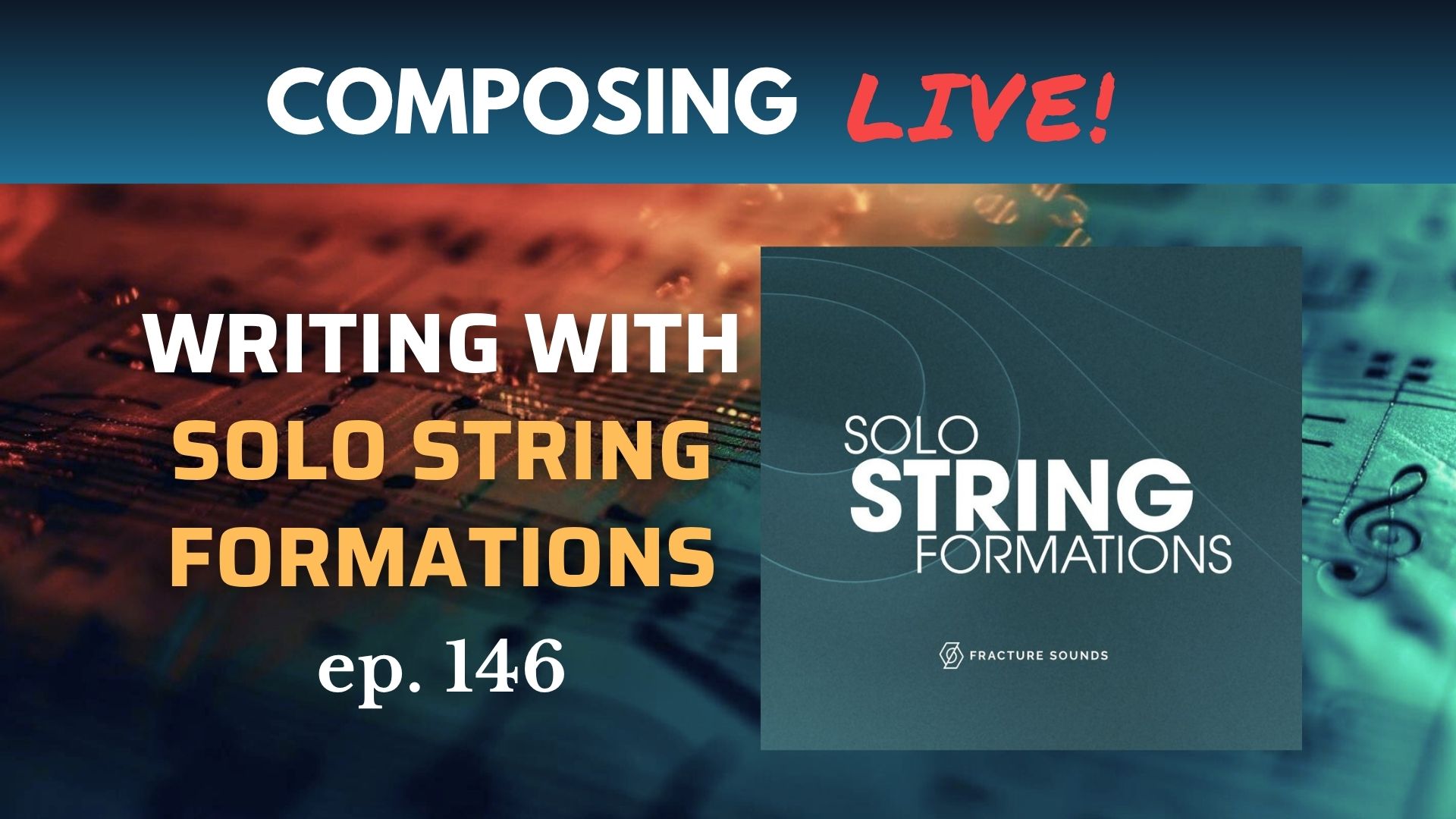 COMPOSING LIVE!

WRITING WITH SOLO STRING FORMATIONS

ep. 146

SOLO STRING FORMATIONS

FRACTURE SOUNDS